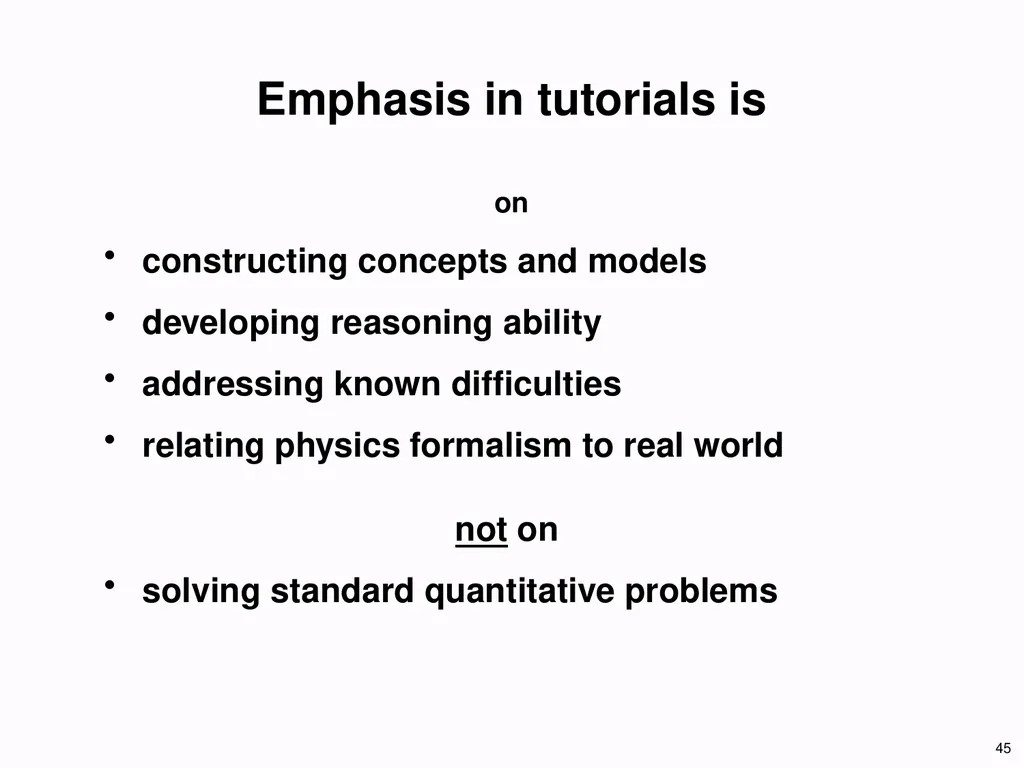 Emphasis in tutorials is

on

• constructing concepts and models
• developing reasoning ability
• addressing known difficulties
• relating physics formalism to real world

not on

• solving standard quantitative problems

45